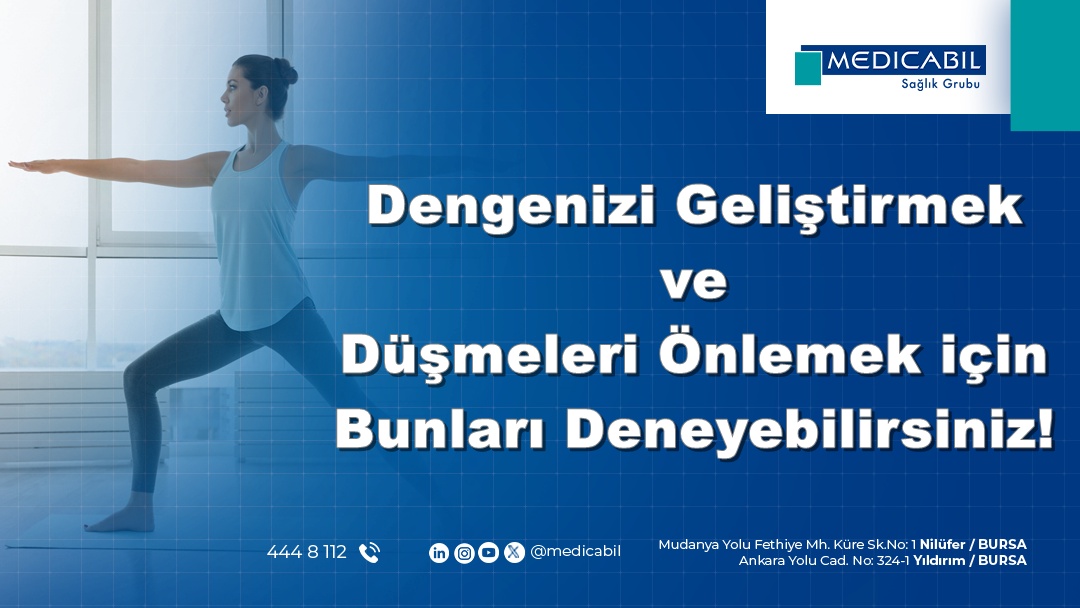 MEDICABIL
Sağlık Grubu

Dengenizi Geliştirmek ve Düşmeleri Önlemek için Bunları Deneyebilirsiniz!

444 8 112

@medicabil

Mudanya Yolu Fethiye Mh. Küre Sk.No: 1 Nilüfer / BURSA
Ankara Yolu Cad. No: 324-1 Yıldırım / BURSA